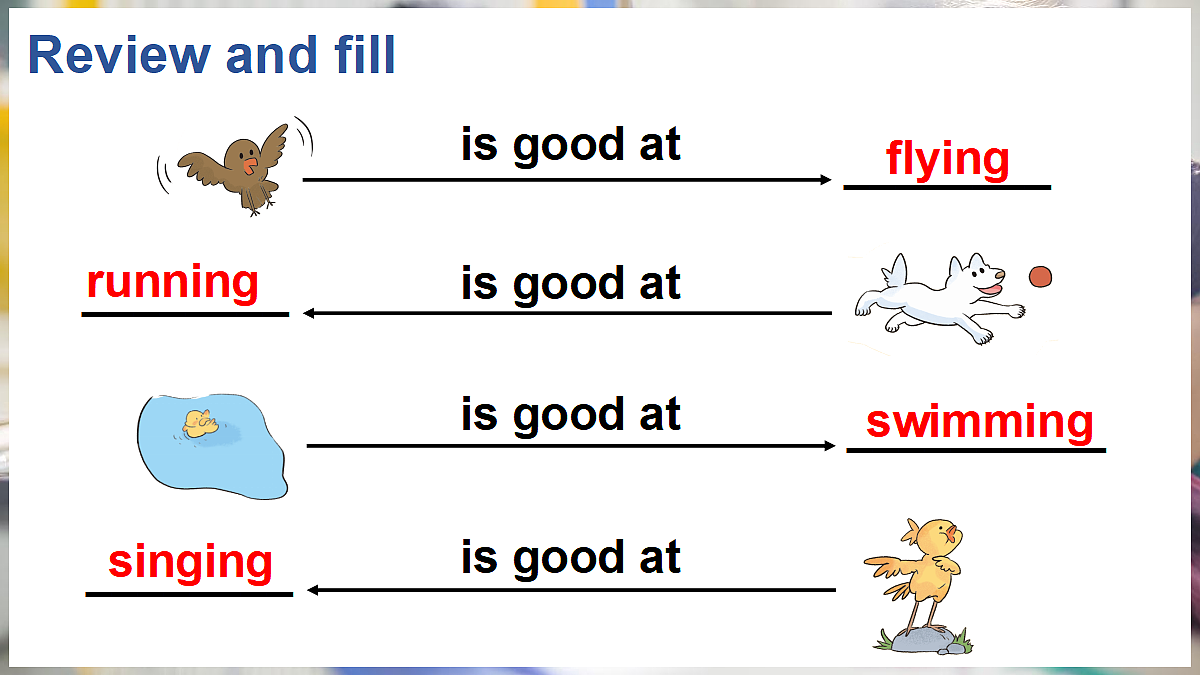 Review and fill

is good at flying

running is good at

is good at swimming

singing is good at